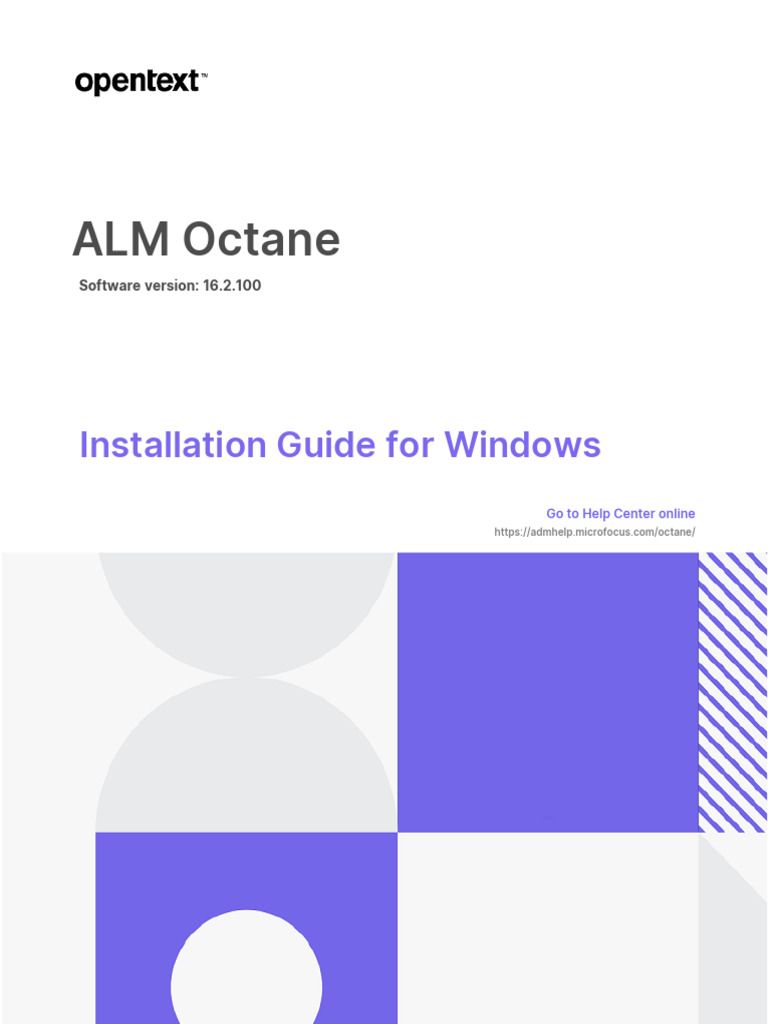 opentext™

ALM Octane

Software version: 16.2.100

Installation Guide for Windows

Go to Help Center online
https://admhelp.microfocus.com/octane/